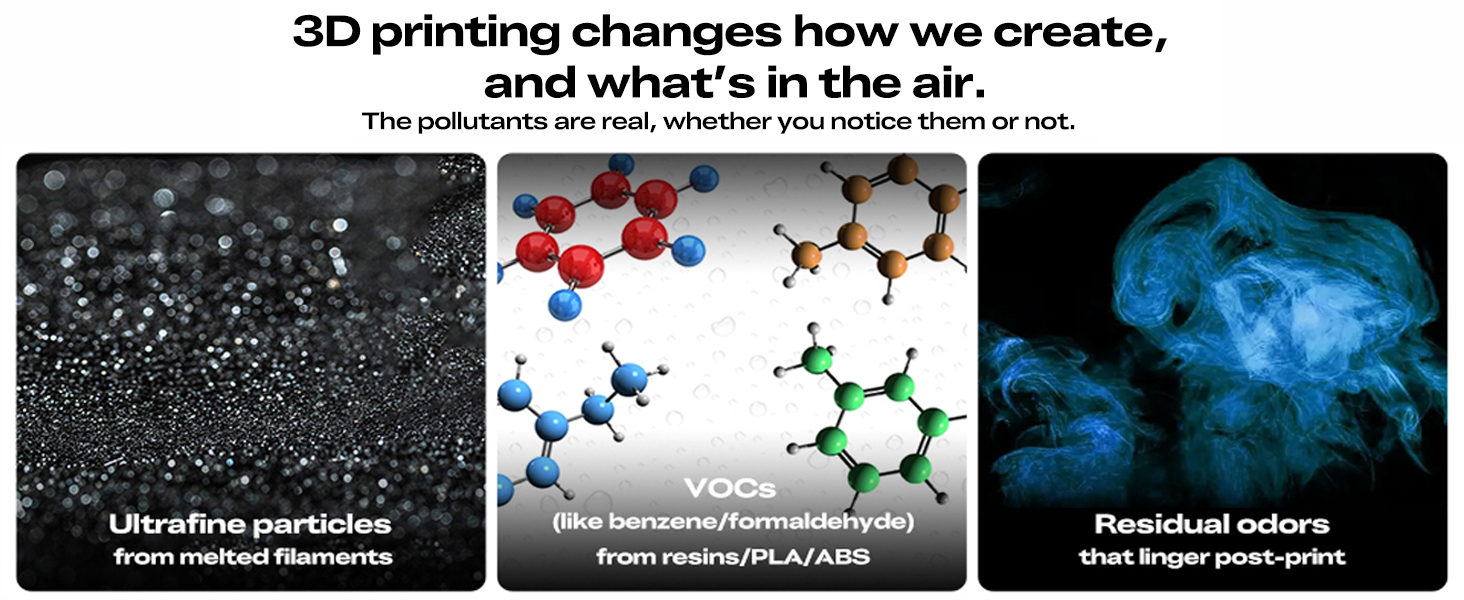 3D printing changes how we create, and what's in the air.

The pollutants are real, whether you notice them or not.

Ultrafine particles
from melted filaments

VOCs
(like benzene/formaldehyde)
from resins/PLA/ABS

Residual odors
that linger post-print